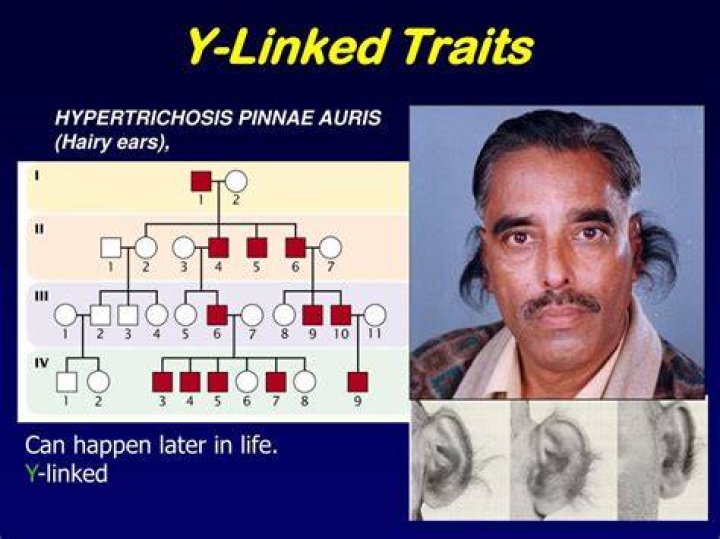 Y-Linked Traits

HYPERTRICHOSIS PINNAE AURIS (Hairy ears),

I
1 2

II
1 2 3 4 5 6 7

III
1 2 3 4 5 6 7 8 9 10 11

IV
1 2 3 4 5 6 7 8 9

Can happen later in life.
Y-linked